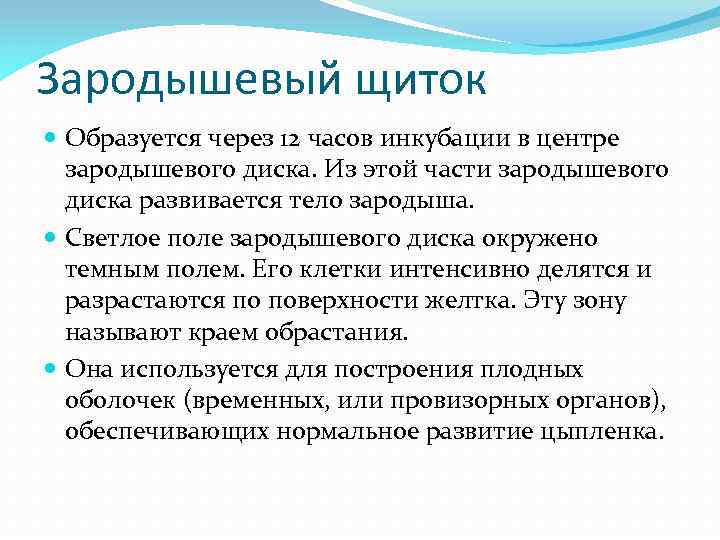 Зародышевый щиток

Образуется через 12 часов инкубации в центре зародышевого диска. Из этой части зародышевого диска развивается тело зародыша.

Светлое поле зародышевого диска окружено темным полем. Его клетки интенсивно делятся и разрастаются по поверхности желтка. Эту зону называют краем обрастания.

Она используется для построения плодных оболочек (временных, или провизорных органов), обеспечивающих нормальное развитие цыпленка.